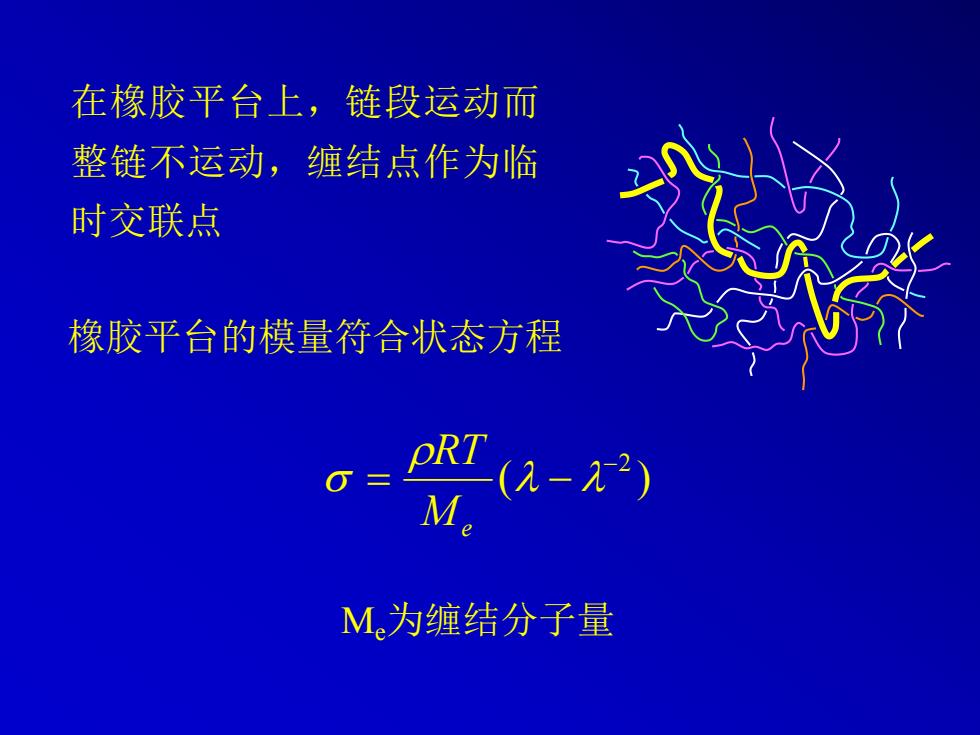 在橡胶平台上，链段运动而整链不运动，缠结点作为临时交联点

橡胶平台的模量符合状态方程

$\sigma = \frac{\rho RT}{M_e}(\lambda - \lambda^{-2})$

$M_e$为缠结分子量